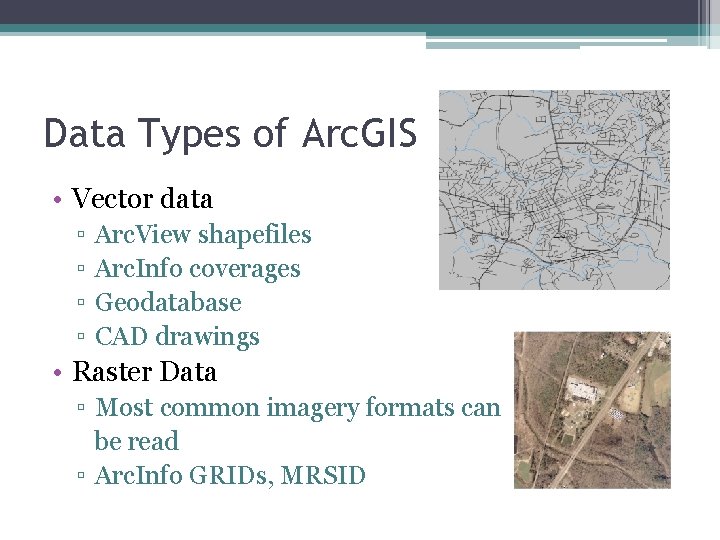 Data Types of ArcGIS

• Vector data
▫ ArcView shapefiles
▫ ArcInfo coverages
▫ Geodatabase
▫ CAD drawings
• Raster Data
▫ Most common imagery formats can be read
▫ ArcInfo GRIDs, MRSID